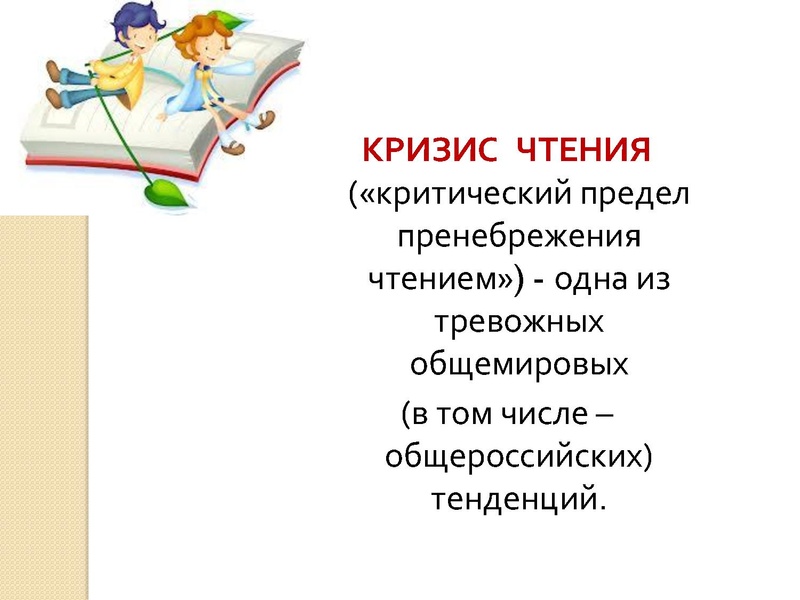 КРИЗИС ЧТЕНИЯ («критический предел пренебрежения чтением») - одна из тревожных общемировых (в том числе – общероссийских) тенденций.